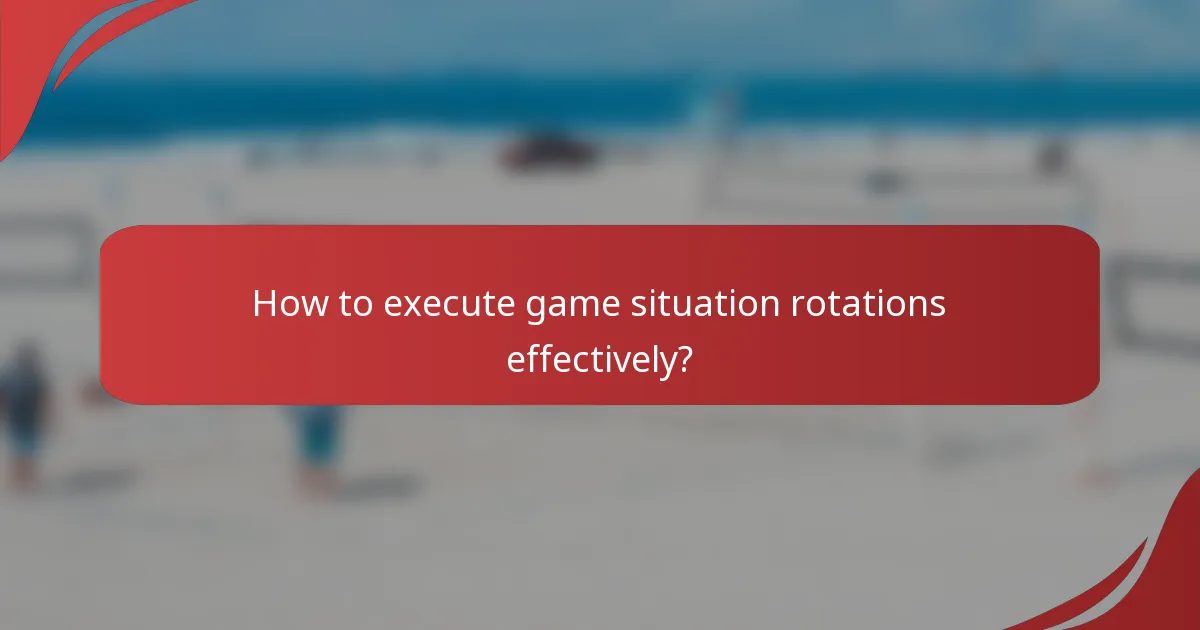 How to execute game situation rotations effectively?